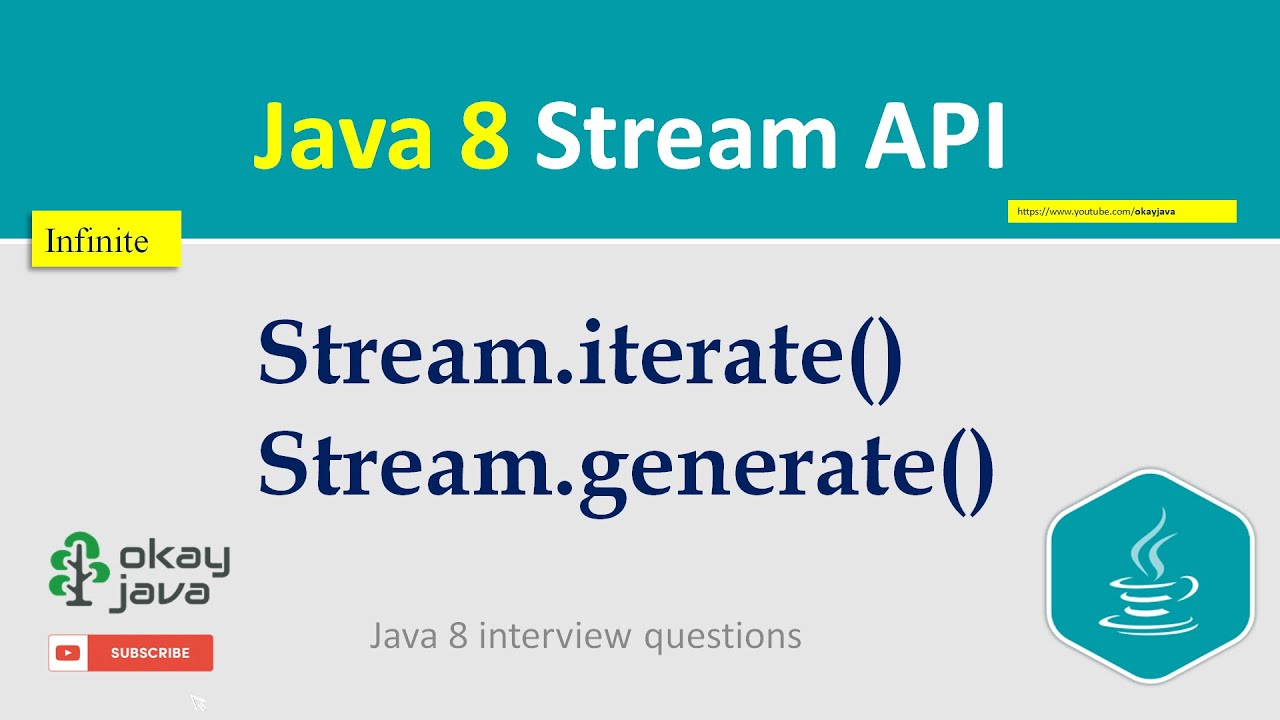 Java 8 Stream API

https://www.youtube.com/okayjava

Infinite

Stream.iterate()
Stream.generate()

okay java

SUBSCRIBE

Java 8 interview questions